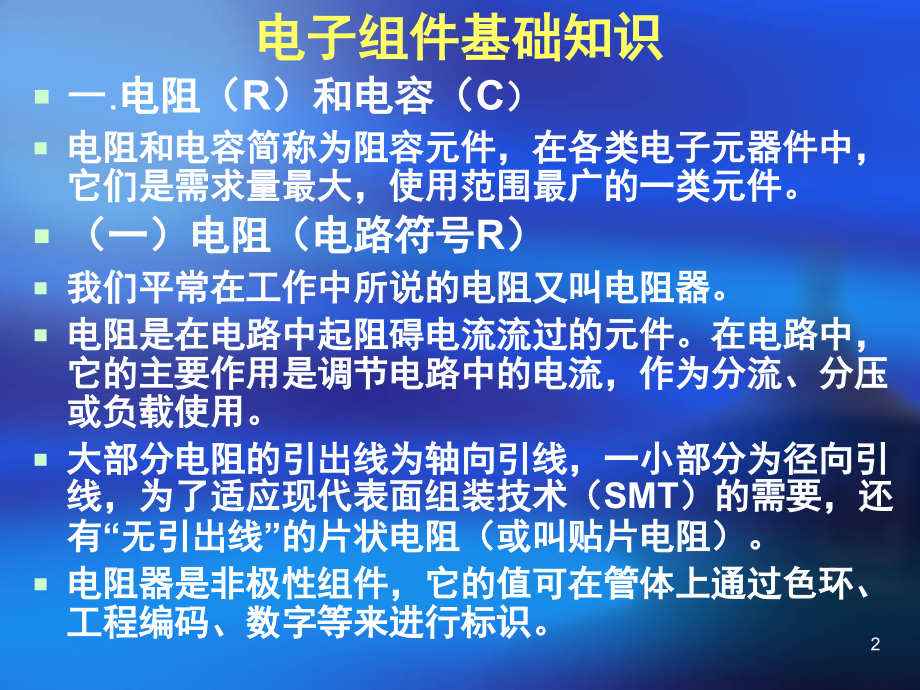 电子组件基础知识

一.电阻（R）和电容（C）

电阻和电容简称为阻容元件，在各类电子元器件中，它们是需求量最大，使用范围最广的一类元件。

（一）电阻（电路符号R）

我们平常在工作中所说的电阻又叫电阻器。

电阻是在电路中起阻碍电流流过的元件。在电路中，它的主要作用是调节电路中的电流，作为分流、分压或负载使用。

大部分电阻的引出线为轴向引线，一小部分为径向引线，为了适应现代表面组装技术（SMT）的需要，还有“无引出线”的片状电阻（或叫贴片电阻）。

电阻器是非极性组件，它的值可在管体上通过色环、工程编码、数字等来进行标识。

2